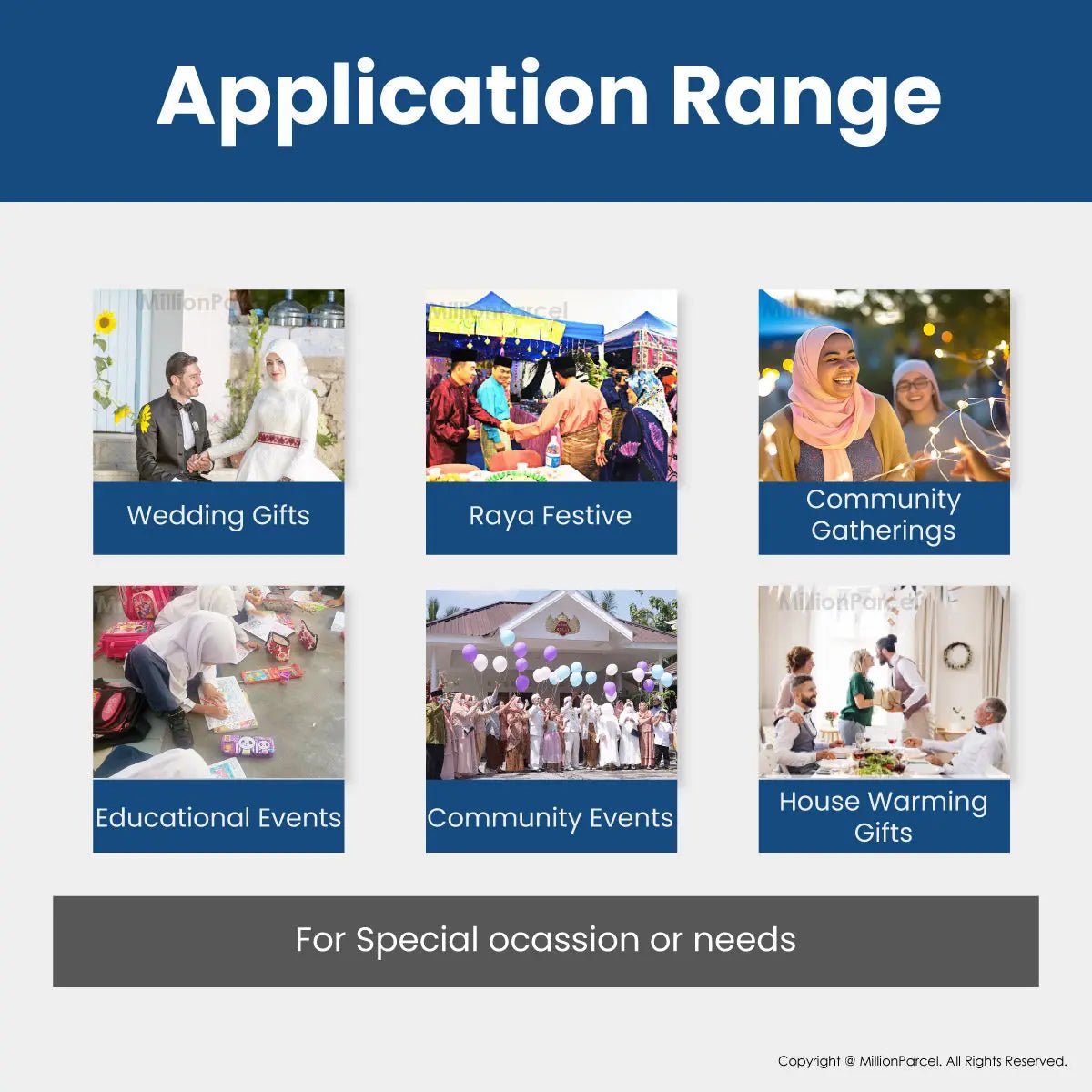 Application Range

MillionParcel

Wedding Gifts

MillionParcel

Raya Festive

Community Gatherings

Educational Events

Community Events

MillionParcel

House Warming Gifts

For Special ocassion or needs

Copyright @ MillionParcel. All Rights Reserved.